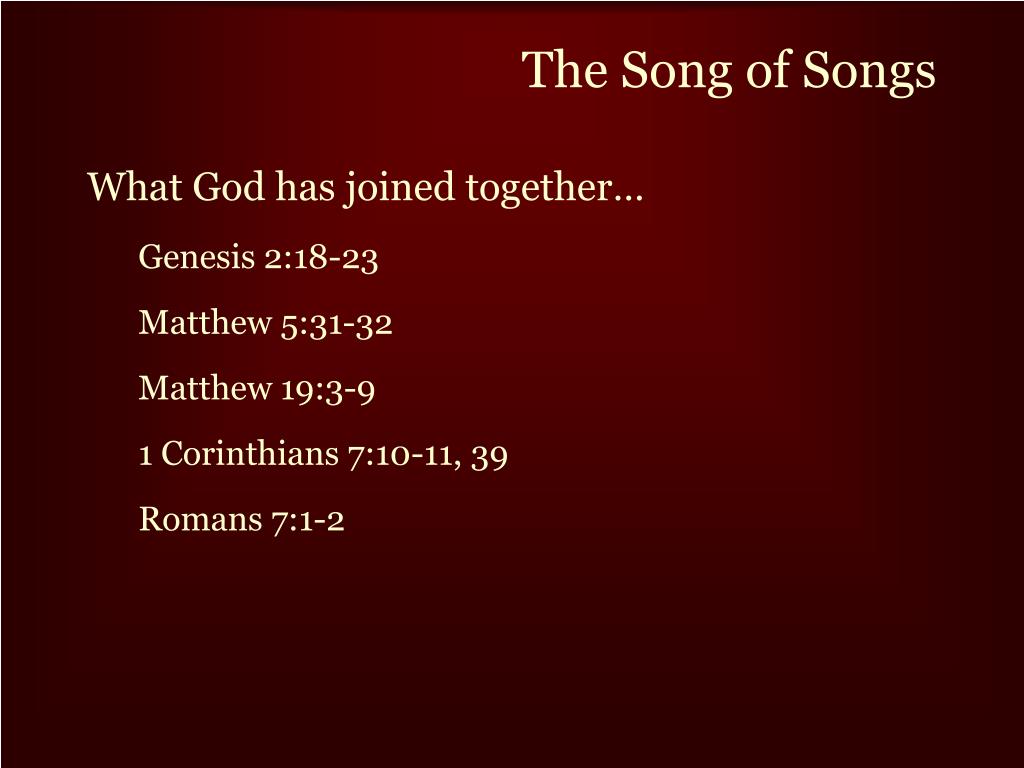 The Song of Songs

What God has joined together…

Genesis 2:18-23

Matthew 5:31-32

Matthew 19:3-9

1 Corinthians 7:10-11, 39

Romans 7:1-2